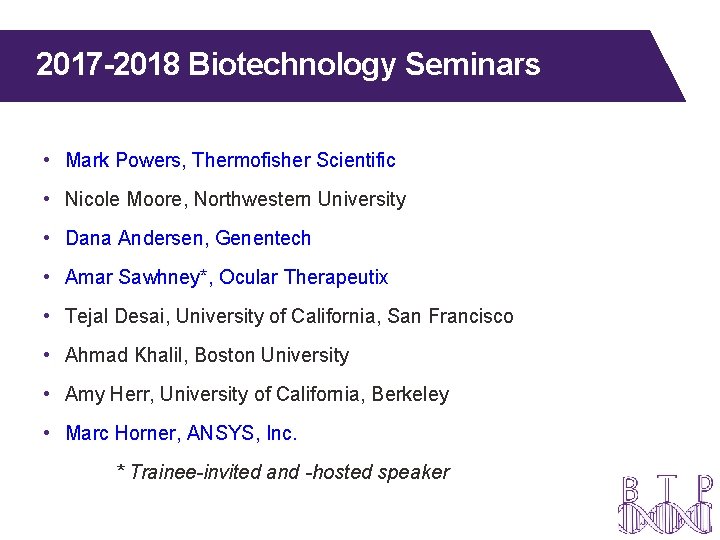 2017-2018 Biotechnology Seminars

• Mark Powers, Thermofisher Scientific
• Nicole Moore, Northwestern University
• Dana Andersen, Genentech
• Amar Sawhney*, Ocular Therapeutix
• Tejal Desai, University of California, San Francisco
• Ahmad Khalil, Boston University
• Amy Herr, University of California, Berkeley
• Marc Horner, ANSYS, Inc.

* Trainee-invited and -hosted speaker

B T P